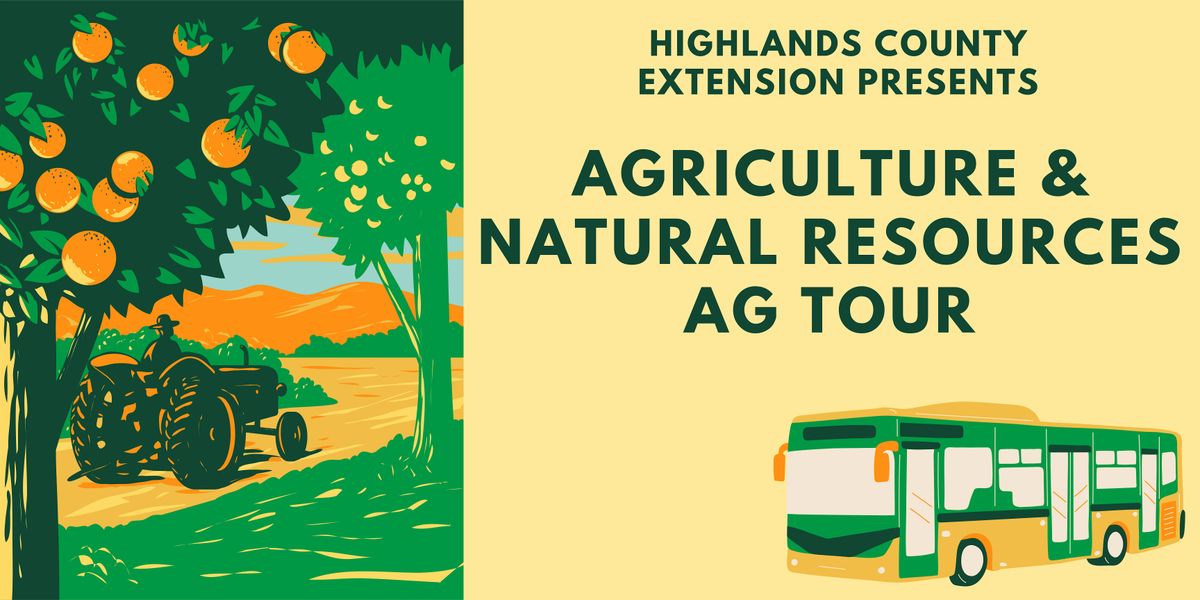 HIGHLANDS COUNTY EXTENSION PRESENTS

AGRICULTURE & NATURAL RESOURCES AG TOUR